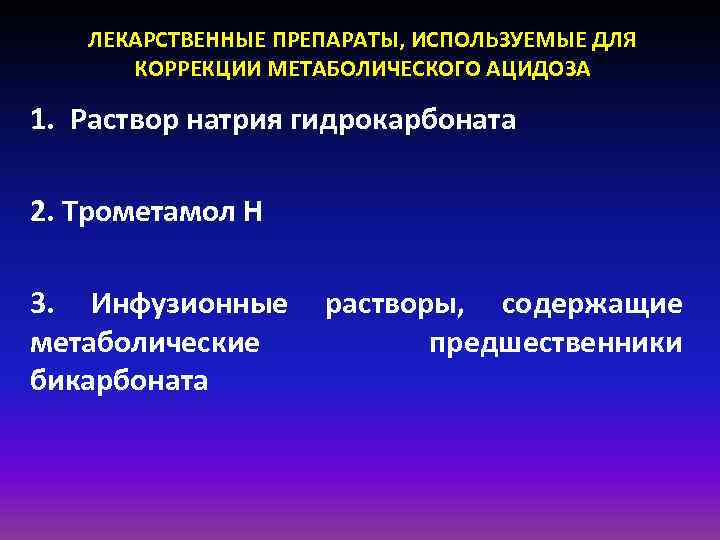 ЛЕКАРСТВЕННЫЕ ПРЕПАРАТЫ, ИСПОЛЬЗУЕМЫЕ ДЛЯ КОРРЕКЦИИ МЕТАБОЛИЧЕСКОГО АЦИДОЗА

1. Раствор натрия гидрокарбоната

2. Трометамол Н

3. Инфузионные растворы, содержащие метаболические предшественники бикарбоната